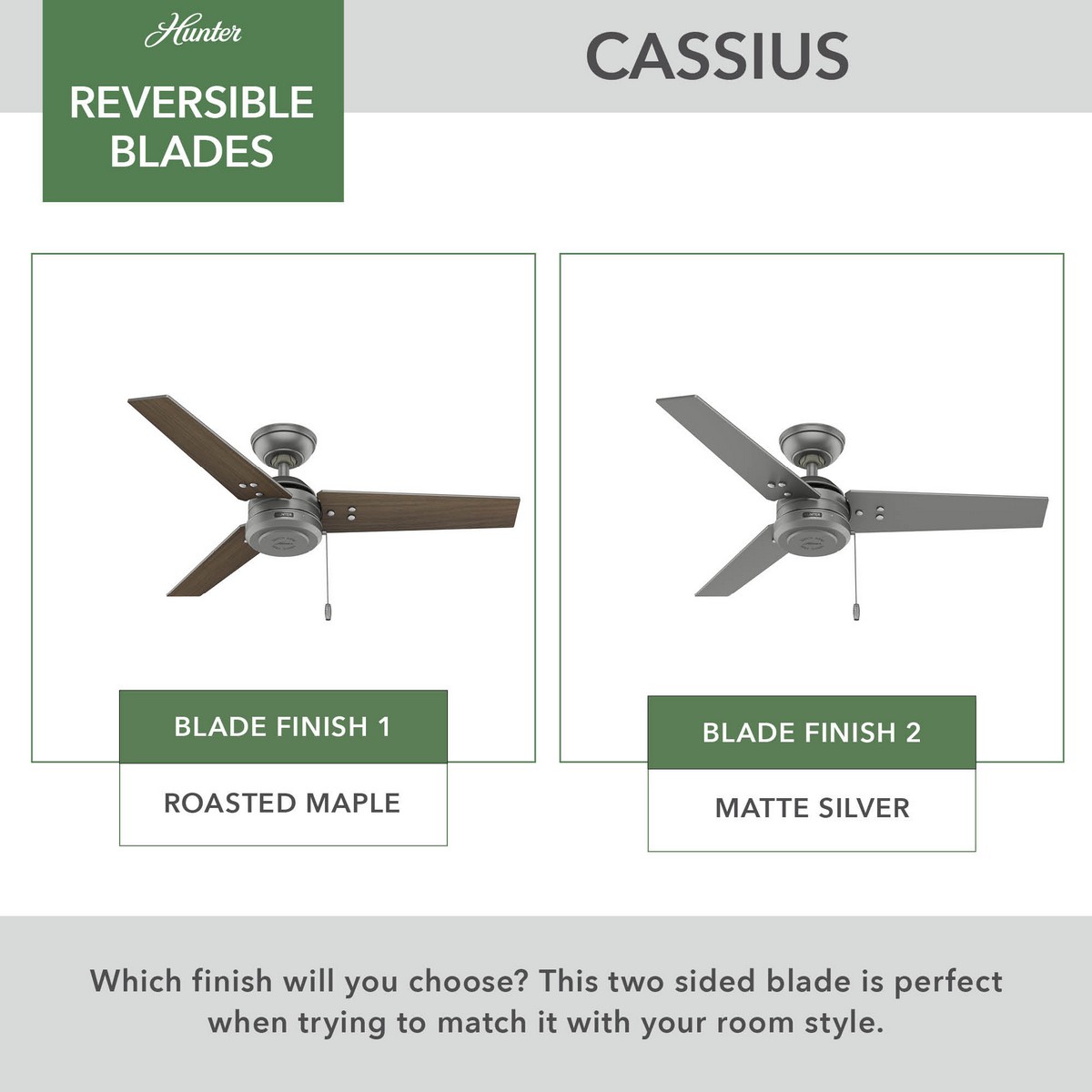 Hunter

REVERSIBLE BLADES

CASSIUS

HUNTER

BLADE FINISH 1

ROASTED MAPLE

HUNTER

BLADE FINISH 2

MATTE SILVER

Which finish will you choose? This two sided blade is perfect when trying to match it with your room style.